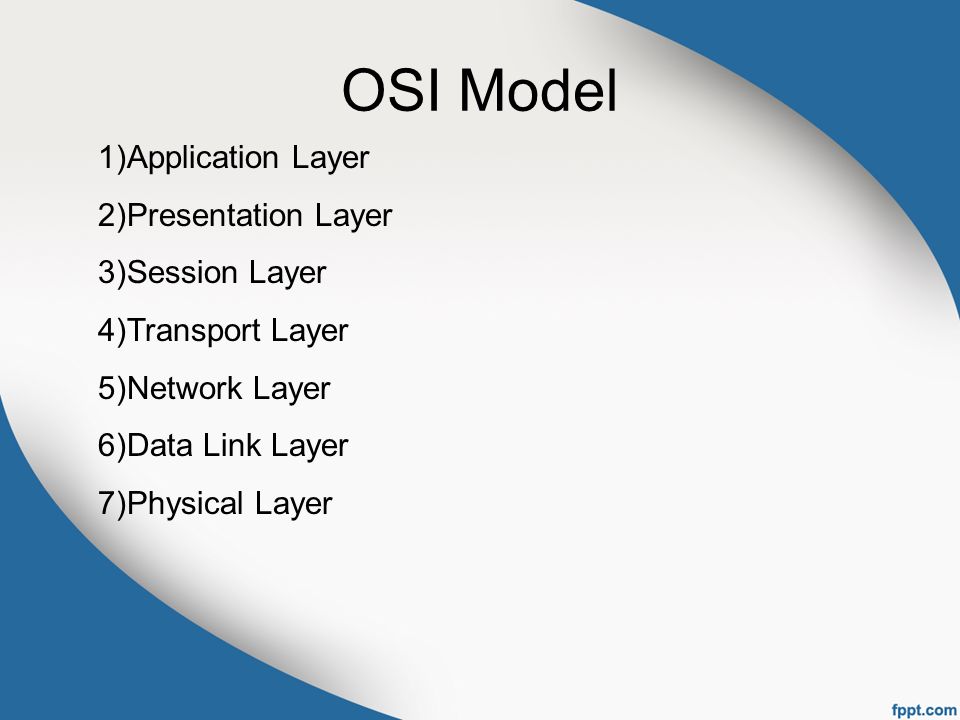 OSI Model

1)Application Layer

2)Presentation Layer

3)Session Layer

4)Transport Layer

5)Network Layer

6)Data Link Layer

7)Physical Layer

fppt.com